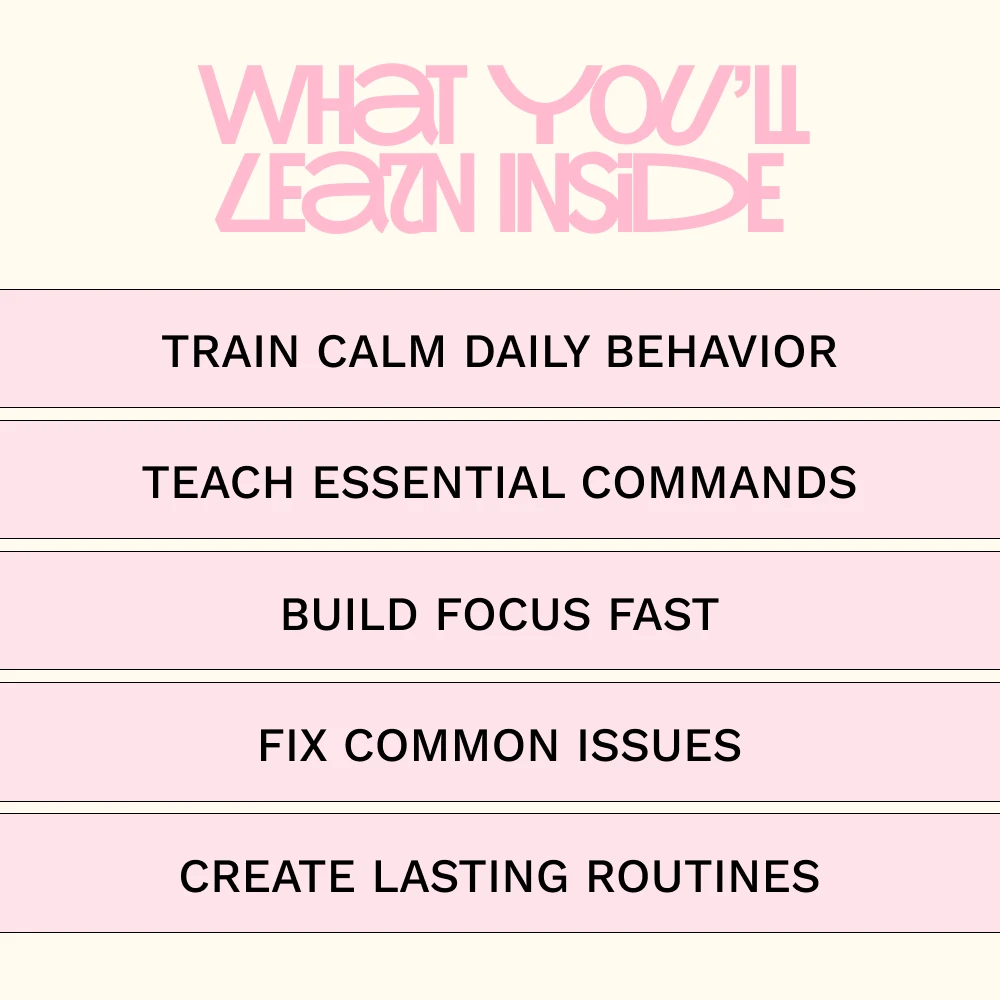 WHAT YOU'LL LEARN INSIDE

TRAIN CALM DAILY BEHAVIOR

TEACH ESSENTIAL COMMANDS

BUILD FOCUS FAST

FIX COMMON ISSUES

CREATE LASTING ROUTINES